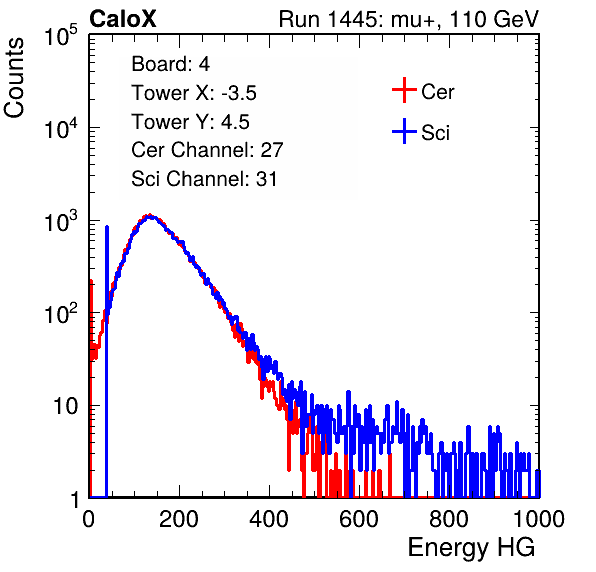 CaloX

Run 1445: mu+, 110 GeV

Counts

$10^5$

$10^4$

$10^3$

$10^2$

10

1

Board: 4
Tower X: -3.5
Tower Y: 4.5
Cer Channel: 27
Sci Channel: 31

Cer

Sci

0 200 400 600 800 1000

Energy HG